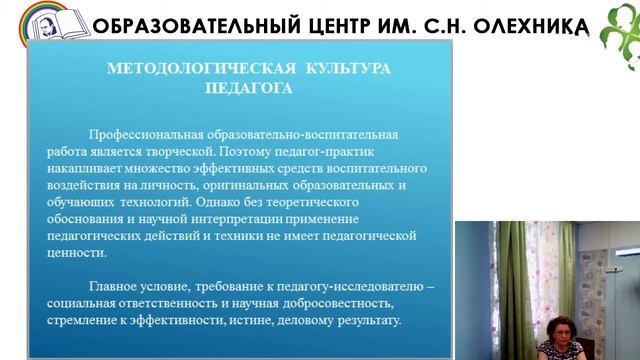 ОБРАЗОВАТЕЛЬНЫЙ ЦЕНТР ИМ. С.Н. ОЛЕХНИКА

МЕТОДОЛОГИЧЕСКАЯ КУЛЬТУРА ПЕДАГОГА

Профессиональная образовательно-воспитательная работа является творческой. Поэтому педагог-практик накапливает множество эффективных средств воспитательного воздействия на личность, оригинальных образовательных и обучающих технологий. Однако без теоретического обоснования и научной интерпретации применение педагогических действий и техники не имеет педагогической ценности.

Главное условие, требование к педагогу-исследователю – социальная ответственность и научная добросовестность, стремление к эффективности, истине, деловому результату.